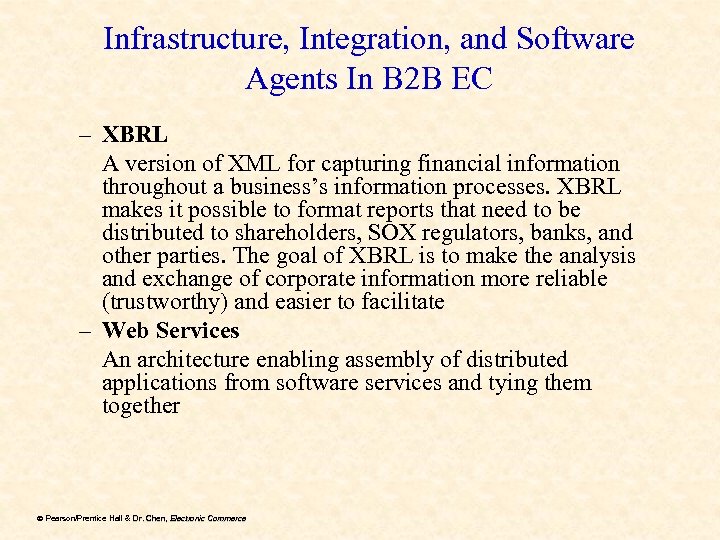 Infrastructure, Integration, and Software Agents In B2B EC

– XBRL

A version of XML for capturing financial information throughout a business's information processes. XBRL makes it possible to format reports that need to be distributed to shareholders, SOX regulators, banks, and other parties. The goal of XBRL is to make the analysis and exchange of corporate information more reliable (trustworthy) and easier to facilitate

– Web Services

An architecture enabling assembly of distributed applications from software services and tying them together

© Pearson/Prentice Hall & Dr. Chen, Electronic Commerce